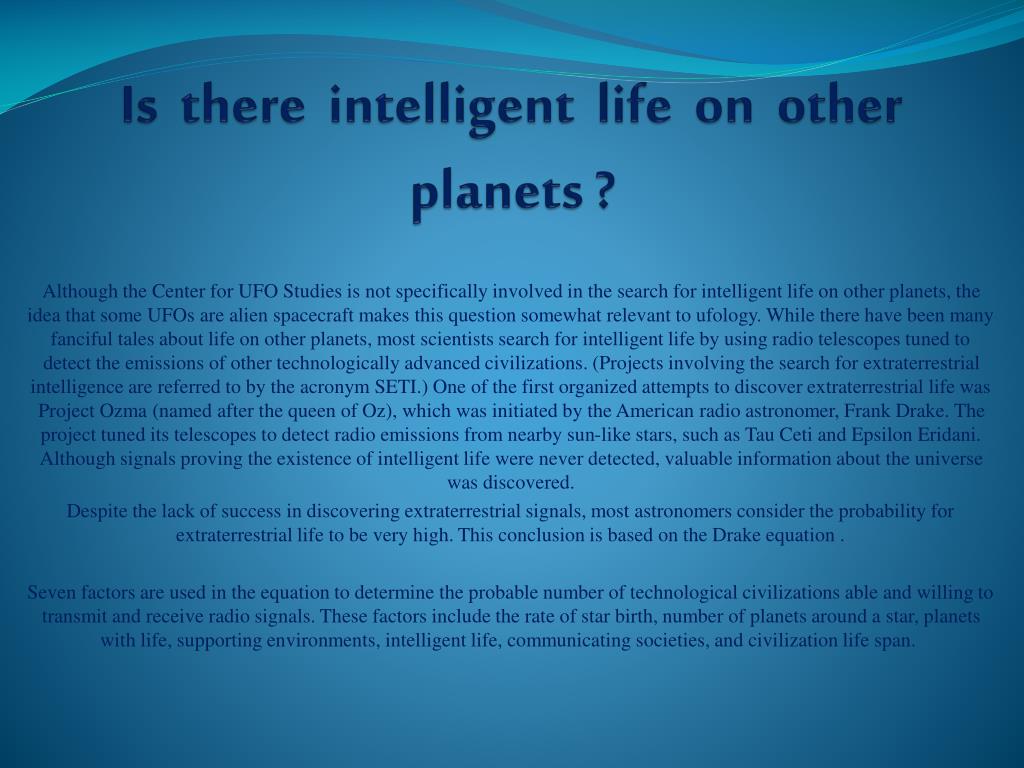 Is there intelligent life on other planets ?

Although the Center for UFO Studies is not specifically involved in the search for intelligent life on other planets, the idea that some UFOs are alien spacecraft makes this question somewhat relevant to ufology. While there have been many fanciful tales about life on other planets, most scientists search for intelligent life by using radio telescopes tuned to detect the emissions of other technologically advanced civilizations. (Projects involving the search for extraterrestrial intelligence are referred to by the acronym SETI.) One of the first organized attempts to discover extraterrestrial life was Project Ozma (named after the queen of Oz), which was initiated by the American radio astronomer, Frank Drake. The project tuned its telescopes to detect radio emissions from nearby sun-like stars, such as Tau Ceti and Epsilon Eridani. Although signals proving the existence of intelligent life were never detected, valuable information about the universe was discovered.

Despite the lack of success in discovering extraterrestrial signals, most astronomers consider the probability for extraterrestrial life to be very high. This conclusion is based on the Drake equation .

Seven factors are used in the equation to determine the probable number of technological civilizations able and willing to transmit and receive radio signals. These factors include the rate of star birth, number of planets around a star, planets with life, supporting environments, intelligent life, communicating societies, and civilization life span.